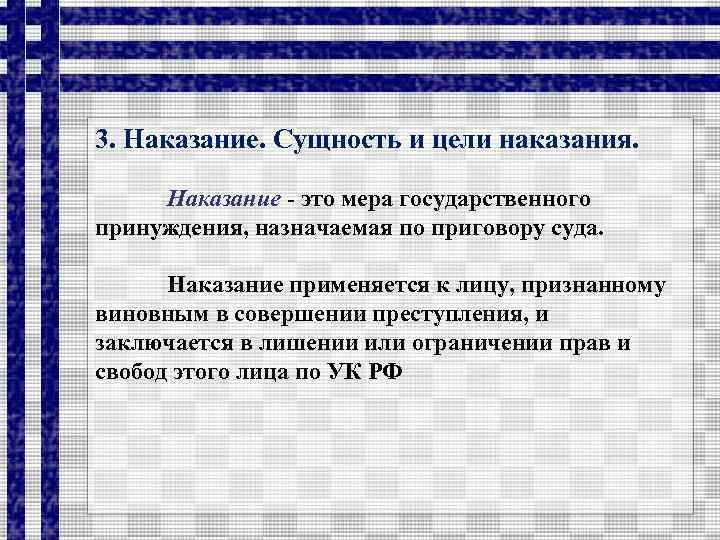 3. Наказание. Сущность и цели наказания.

Наказание - это мера государственного принуждения, назначаемая по приговору суда.

Наказание применяется к лицу, признанному виновным в совершении преступления, и заключается в лишении или ограничении прав и свобод этого лица по УК РФ